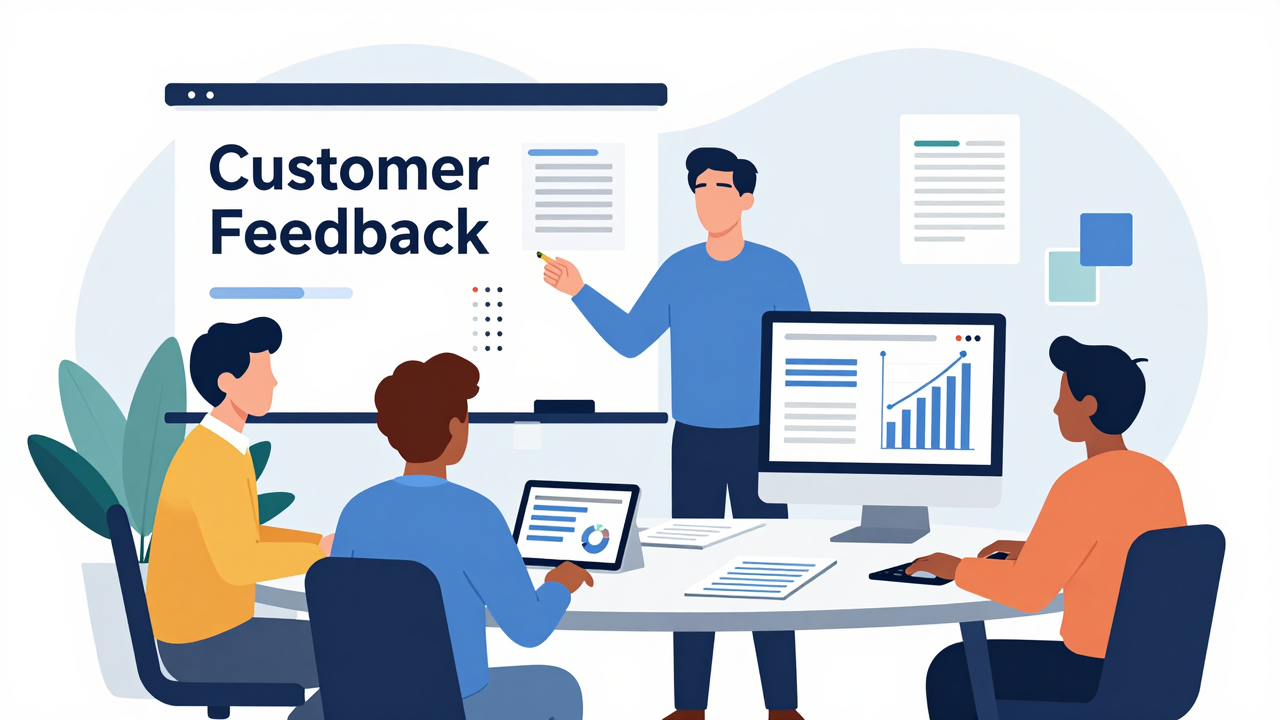 Customer Feedback